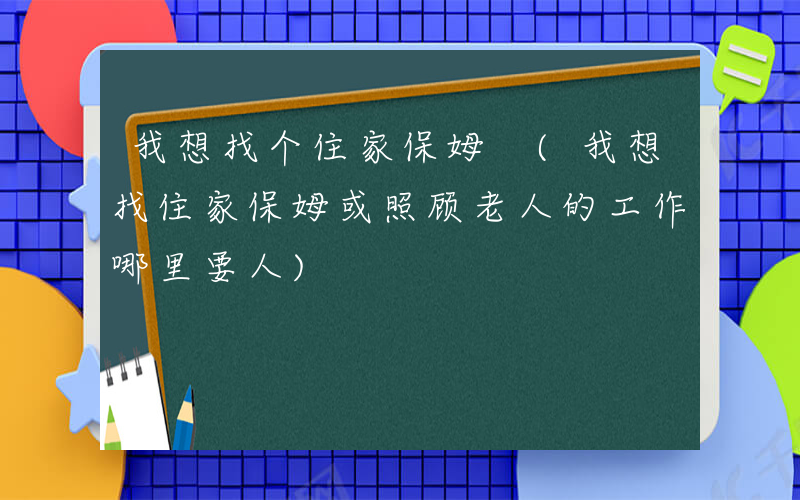 我想找个住家保姆 （我想找住家保姆或照顾老人的工作哪里要人）